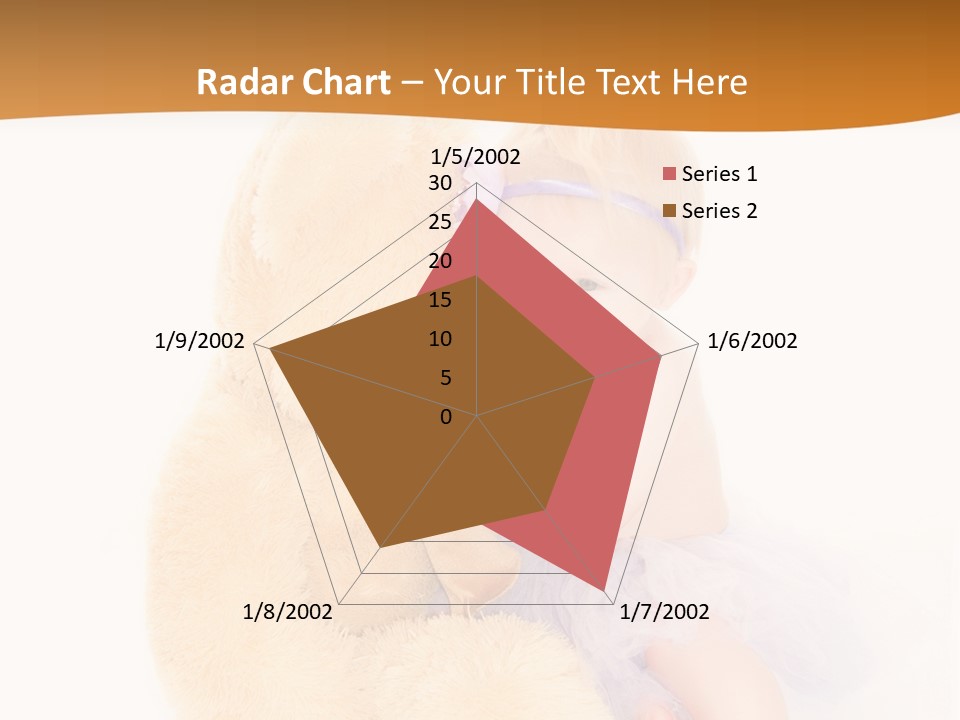 Radar Chart – Your Title Text Here

1/5/2002
30
25
20
15
10
5
0
1/6/2002
1/7/2002
1/8/2002
1/9/2002

Series 1
Series 2